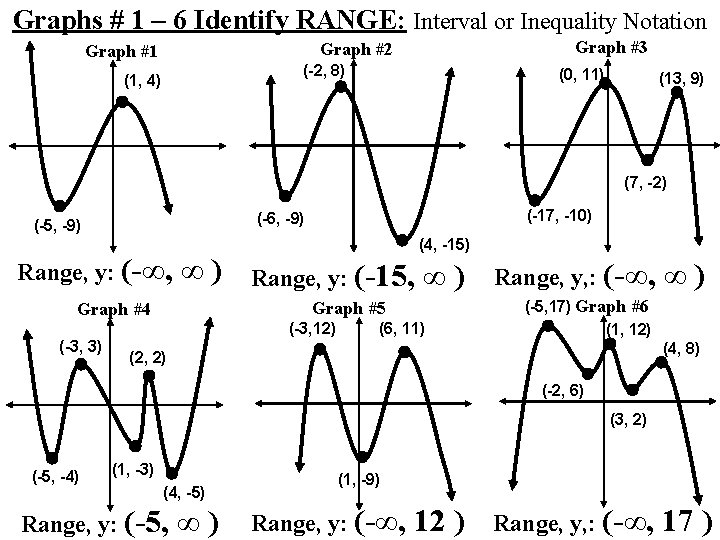 Graphs # 1 – 6 Identify RANGE: Interval or Inequality Notation

Graph #1
(1, 4)
(-5, -9)
Range, y: $(-\infty, \infty)$

Graph #2
(-2, 8)
(-6, -9)
(4, -15)
Range, y: $(-15, \infty)$

Graph #3
(0, 11)
(13, 9)
(7, -2)
(-17, -10)
Range, y,: $(-\infty, \infty)$

Graph #4
(-3, 3)
(2, 2)
(-5, -4)
(1, -3)
(4, -5)
Range, y: $(-5, \infty)$

Graph #5
(-3,12)
(6, 11)
(1, -9)
Range, y: $(-\infty, 12)$

(-5,17) Graph #6
(1, 12)
(4, 8)
(-2, 6)
(3, 2)
Range, y,: $(-\infty, 17)$